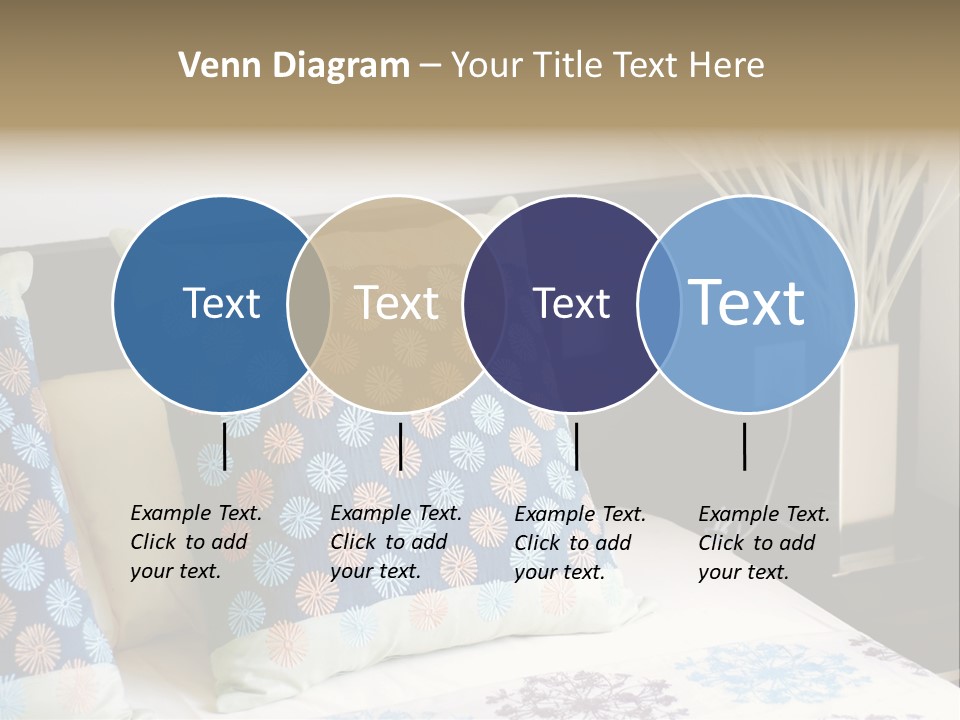 Venn Diagram – Your Title Text Here

Text

Text

Text

Text

Example Text. Click to add your text.

Example Text. Click to add your text.

Example Text. Click to add your text.

Example Text. Click to add your text.